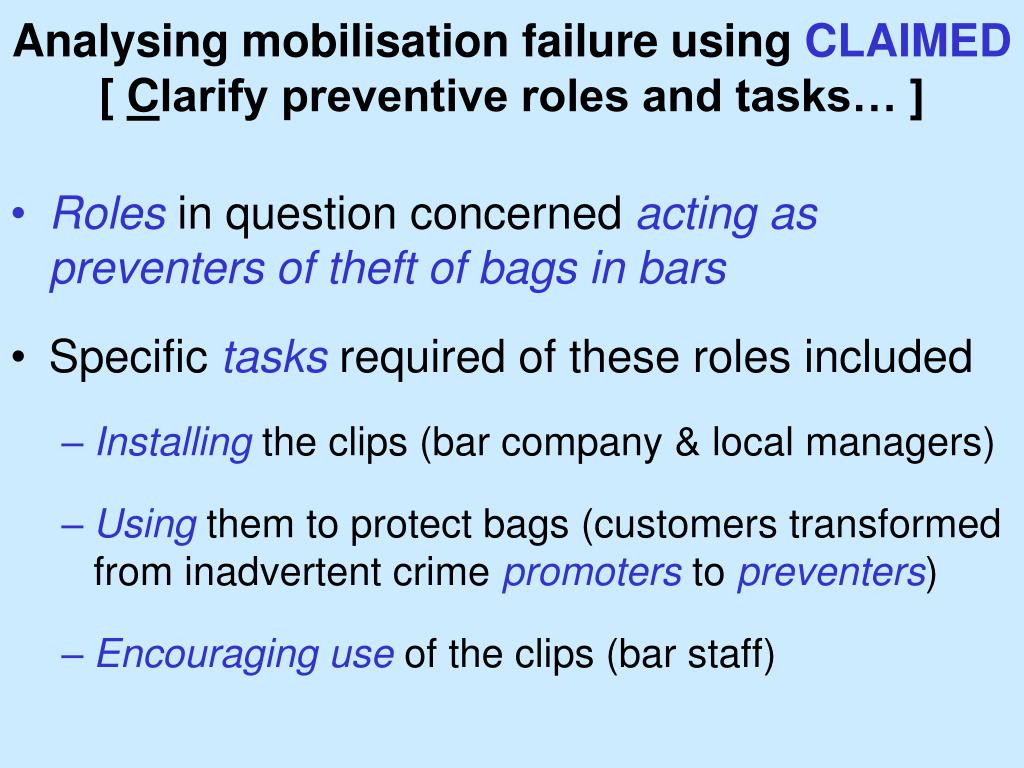 Analysing mobilisation failure using CLAIMED
[ Clarify preventive roles and tasks… ]

• Roles in question concerned acting as preventers of theft of bags in bars

• Specific tasks required of these roles included

– Installing the clips (bar company & local managers)

– Using them to protect bags (customers transformed from inadvertent crime promoters to preventers)

– Encouraging use of the clips (bar staff)